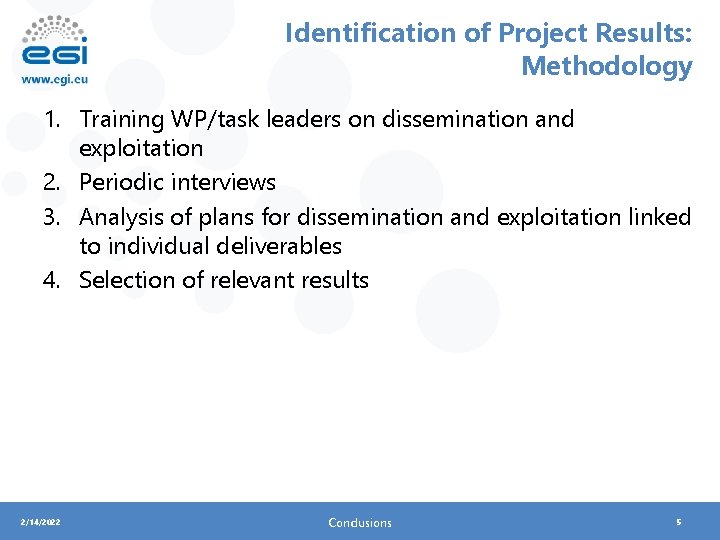 egi
www.egi.eu

Identification of Project Results: Methodology

1. Training WP/task leaders on dissemination and exploitation
2. Periodic interviews
3. Analysis of plans for dissemination and exploitation linked to individual deliverables
4. Selection of relevant results

2/14/2022
Conclusions
5